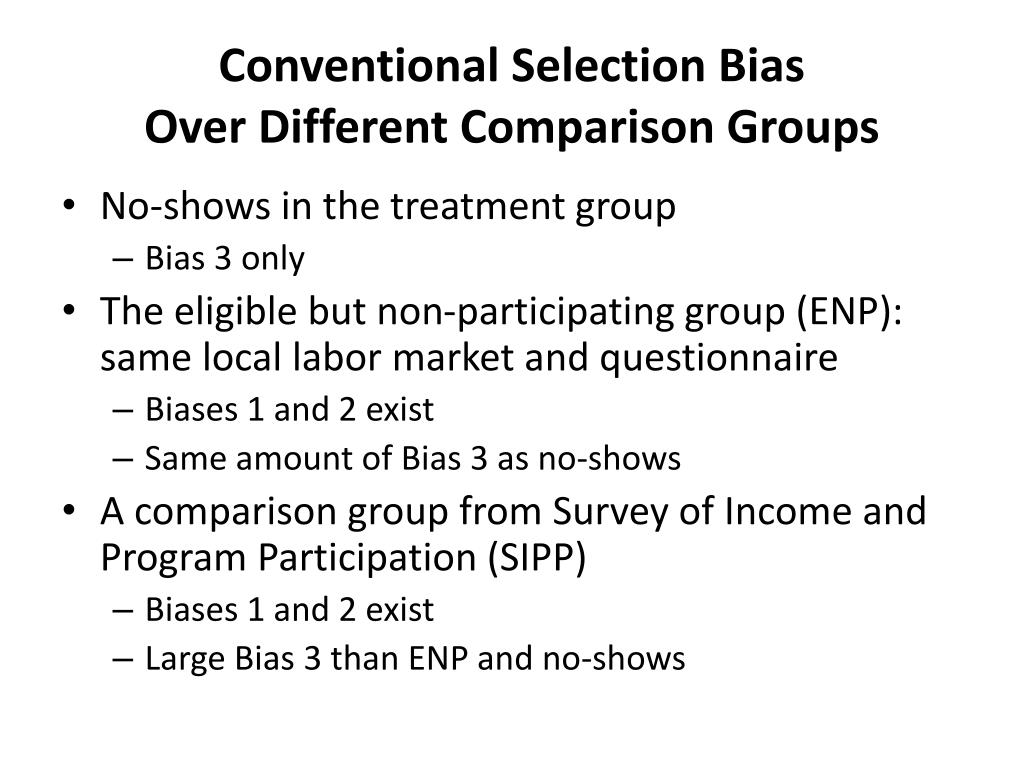 Conventional Selection Bias
Over Different Comparison Groups

• No-shows in the treatment group
– Bias 3 only
• The eligible but non-participating group (ENP): same local labor market and questionnaire
– Biases 1 and 2 exist
– Same amount of Bias 3 as no-shows
• A comparison group from Survey of Income and Program Participation (SIPP)
– Biases 1 and 2 exist
– Large Bias 3 than ENP and no-shows